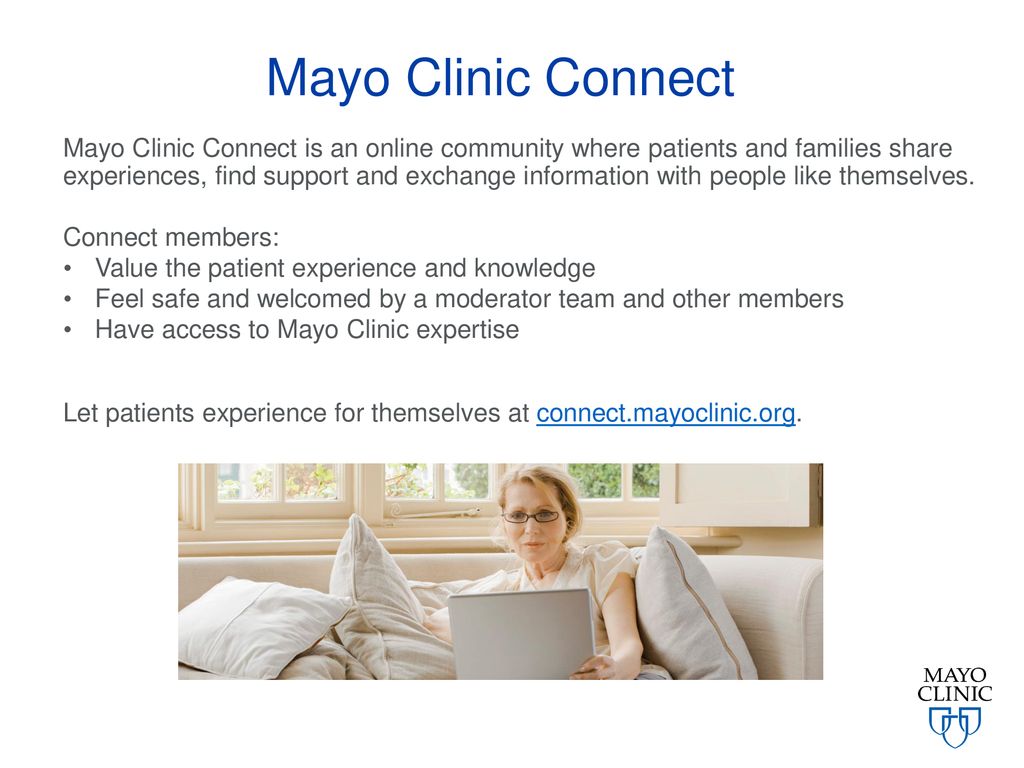 Mayo Clinic Connect

Mayo Clinic Connect is an online community where patients and families share experiences, find support and exchange information with people like themselves.

Connect members:
• Value the patient experience and knowledge
• Feel safe and welcomed by a moderator team and other members
• Have access to Mayo Clinic expertise

Let patients experience for themselves at connect.mayoclinic.org.

MAYO
CLINIC